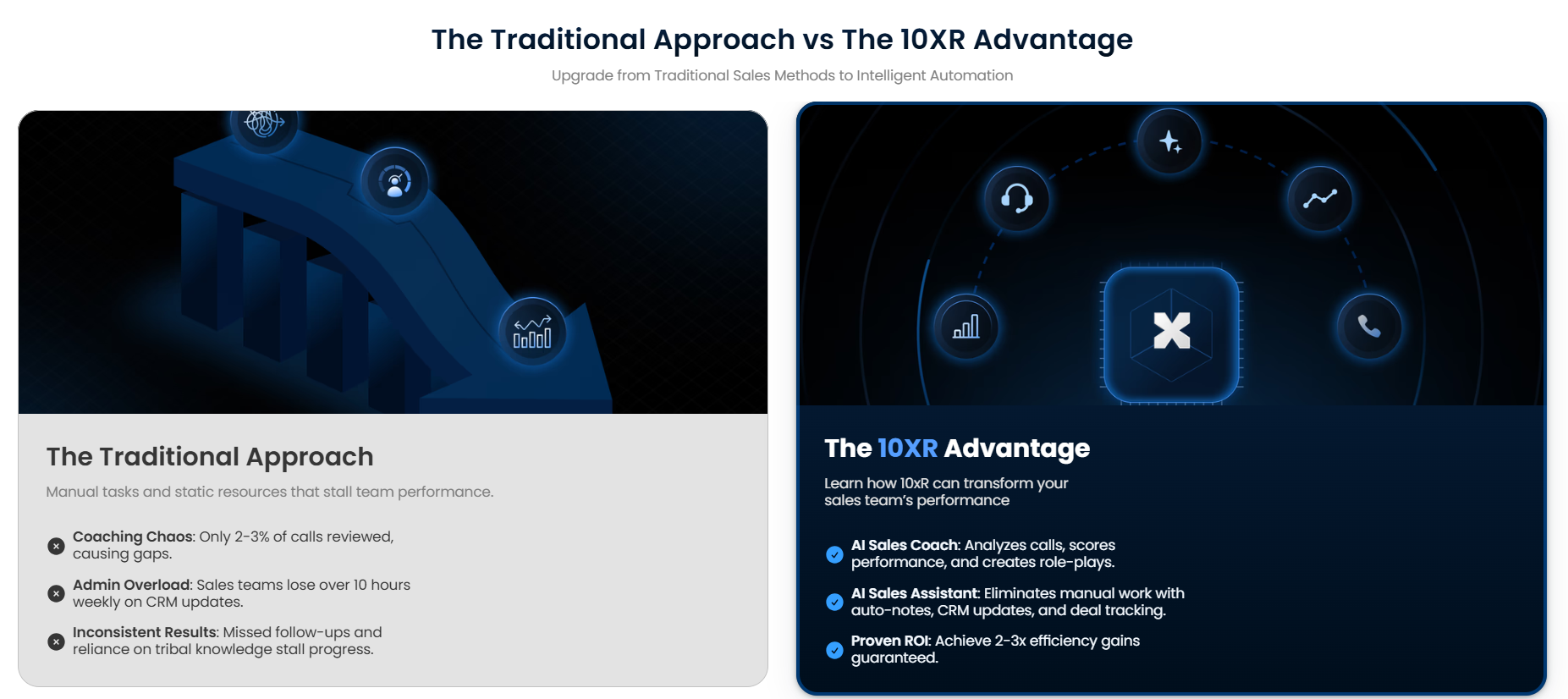 The Traditional Approach vs The 10XR Advantage

Upgrade from Traditional Sales Methods to Intelligent Automation

The Traditional Approach

Manual tasks and static resources that stall team performance.

Coaching Chaos: Only 2-3% of calls reviewed, causing gaps.

Admin Overload: Sales teams lose over 10 hours weekly on CRM updates.

Inconsistent Results: Missed follow-ups and reliance on tribal knowledge stall progress.

The 10XR Advantage

Learn how 10xR can transform your sales team's performance

AI Sales Coach: Analyzes calls, scores performance, and creates role-plays.

AI Sales Assistant: Eliminates manual work with auto-notes, CRM updates, and deal tracking.

Proven ROI: Achieve 2-3x efficiency gains guaranteed.